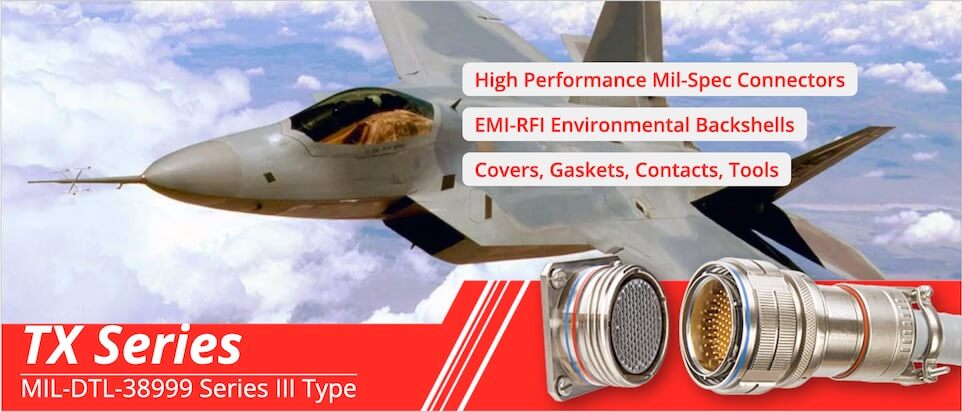 High Performance Mil-Spec Connectors

EMI-RFI Environmental Backshells

Covers, Gaskets, Contacts, Tools

TX Series

MIL-DTL-38999 Series III Type